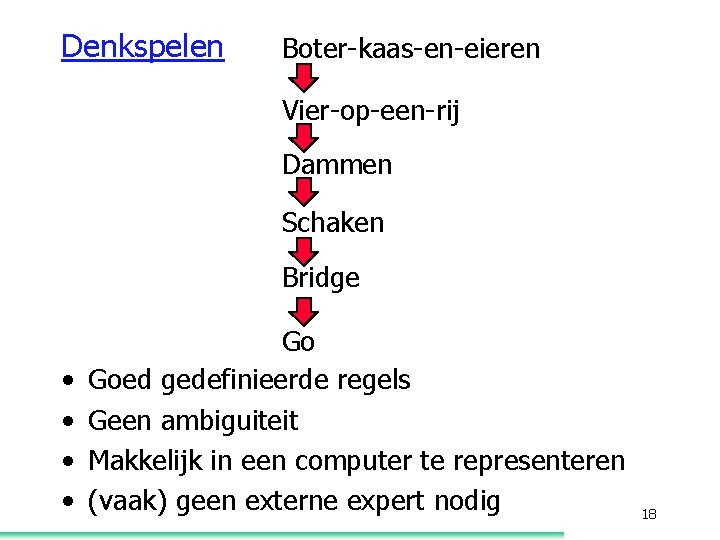 Denkspelen

Boter-kaas-en-eieren
Vier-op-een-rij
Dammen
Schaken
Bridge
Go

• Goed gedefinieerde regels
• Geen ambiguiteit
• Makkelijk in een computer te representeren
• (vaak) geen externe expert nodig

18